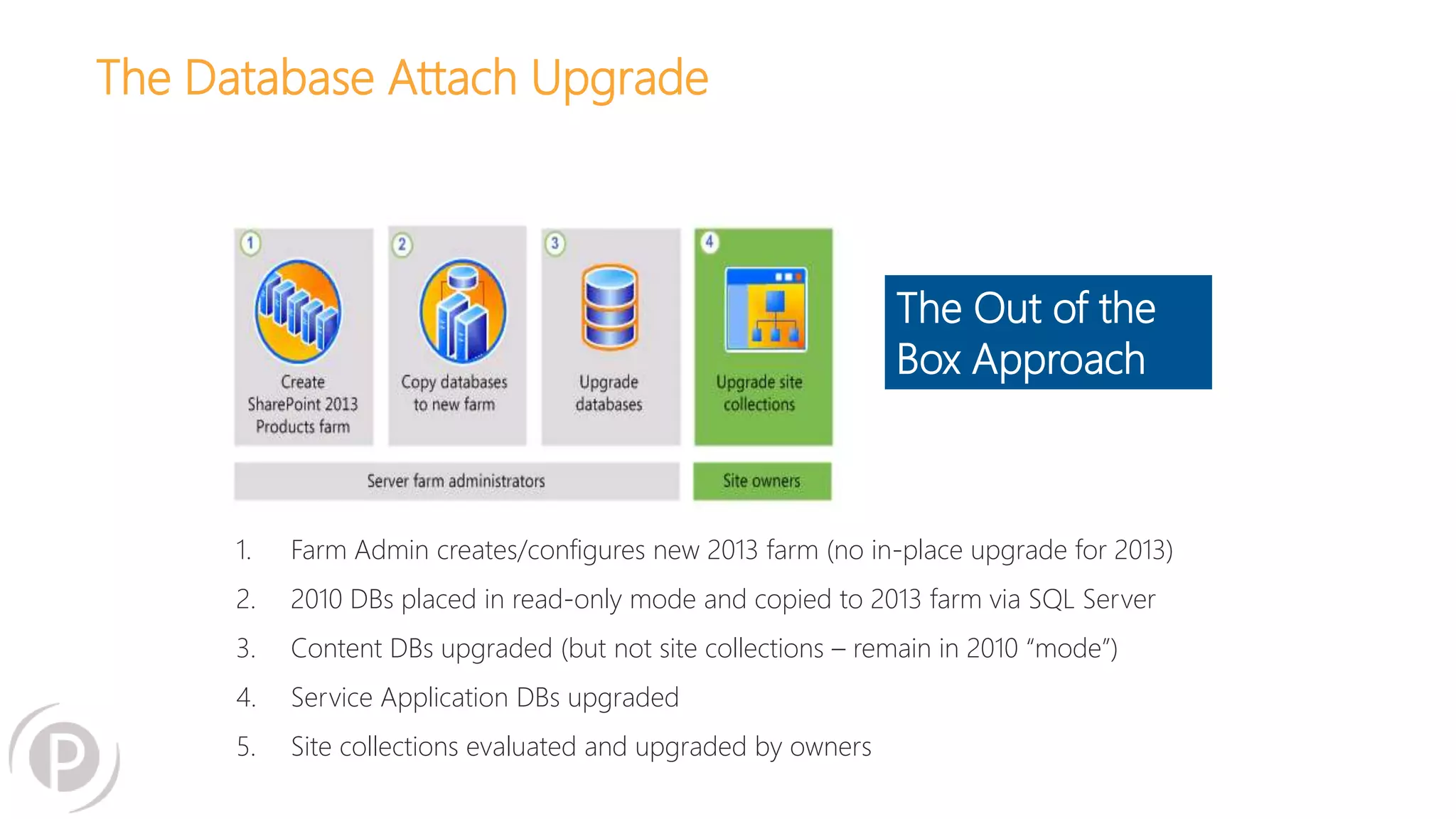 The Database Attach Upgrade

1
Create SharePoint 2013 Products farm

2
Copy databases to new farm

3
Upgrade databases

4
Upgrade site collections

Server farm administrators

Site owners

The Out of the Box Approach

1. Farm Admin creates/configures new 2013 farm (no in-place upgrade for 2013)
2. 2010 DBs placed in read-only mode and copied to 2013 farm via SQL Server
3. Content DBs upgraded (but not site collections – remain in 2010 “mode”)
4. Service Application DBs upgraded
5. Site collections evaluated and upgraded by owners

P